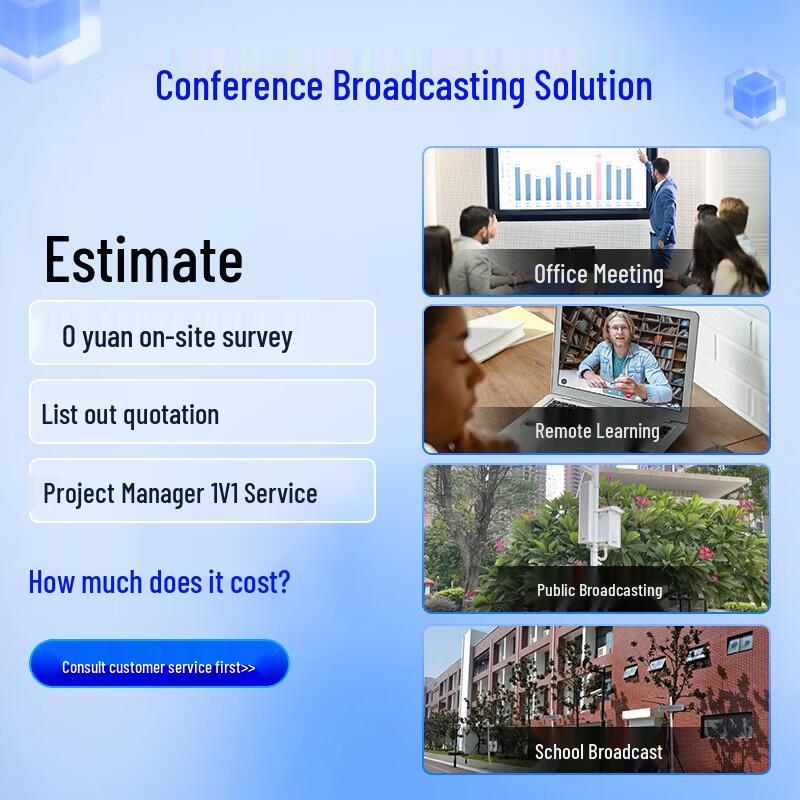 Conference Broadcasting Solution

Estimate

0 yuan on-site survey

List out quotation

Project Manager 1V1 Service

How much does it cost?

Consult customer service first>>

Office Meeting

Remote Learning

Public Broadcasting

School Broadcast